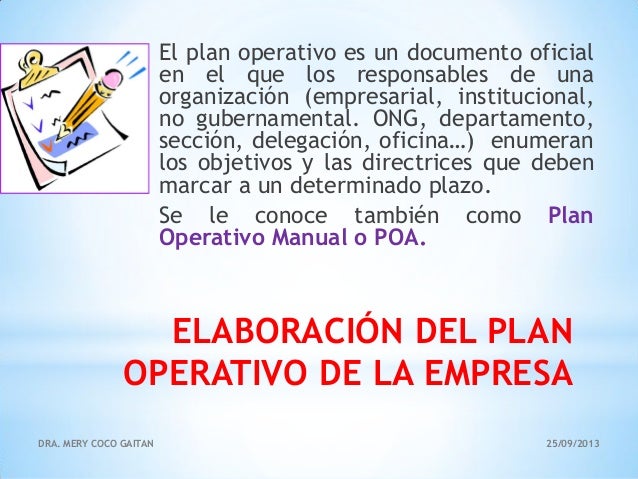 El plan operativo es un documento oficial en el que los responsables de una organización (empresarial, institucional, no gubernamental. ONG, departamento, sección, delegación, oficina…) enumeran los objetivos y las directrices que deben marcar a un determinado plazo.

Se le conoce también como Plan Operativo Manual o POA.

ELABORACIÓN DEL PLAN OPERATIVO DE LA EMPRESA

DRA. MERY COCO GAITAN

25/09/2013